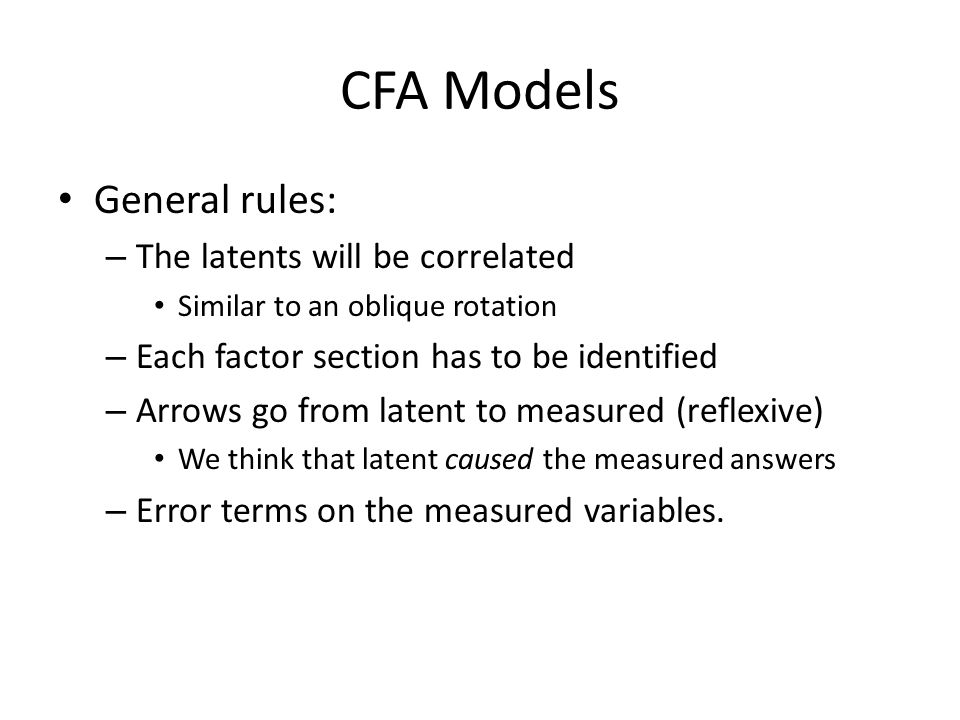 CFA Models

• General rules:
– The latents will be correlated
• Similar to an oblique rotation
– Each factor section has to be identified
– Arrows go from latent to measured (reflexive)
• We think that latent caused the measured answers
– Error terms on the measured variables.